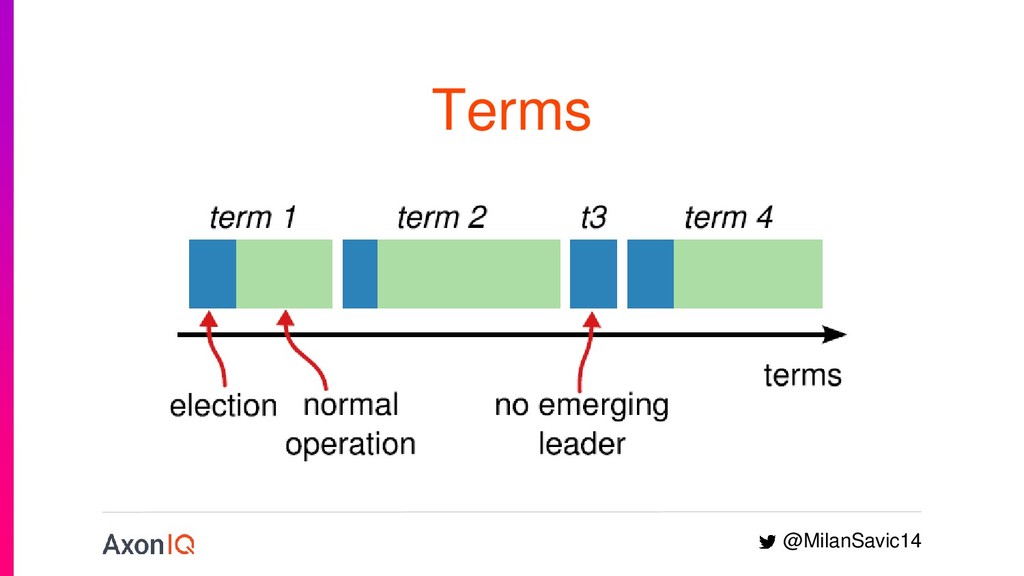 Terms

term 1
term 2
t3
term 4

terms

election
normal operation
no emerging leader

AxonIQ

@MilanSavic14